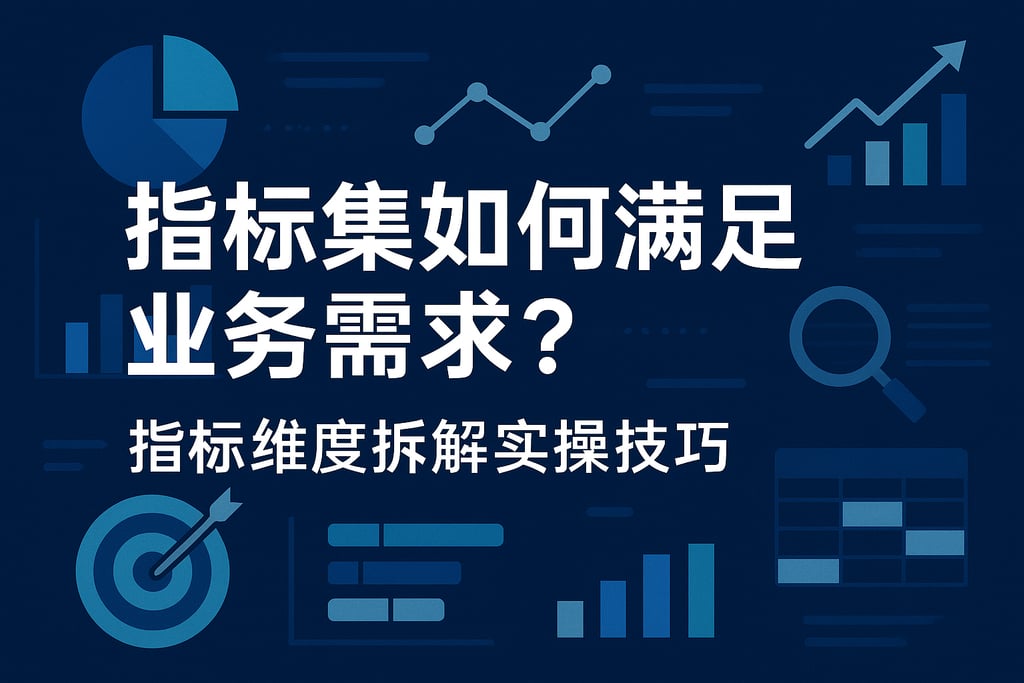 指标集如何满足业务需求？

指标维度拆解实操技巧